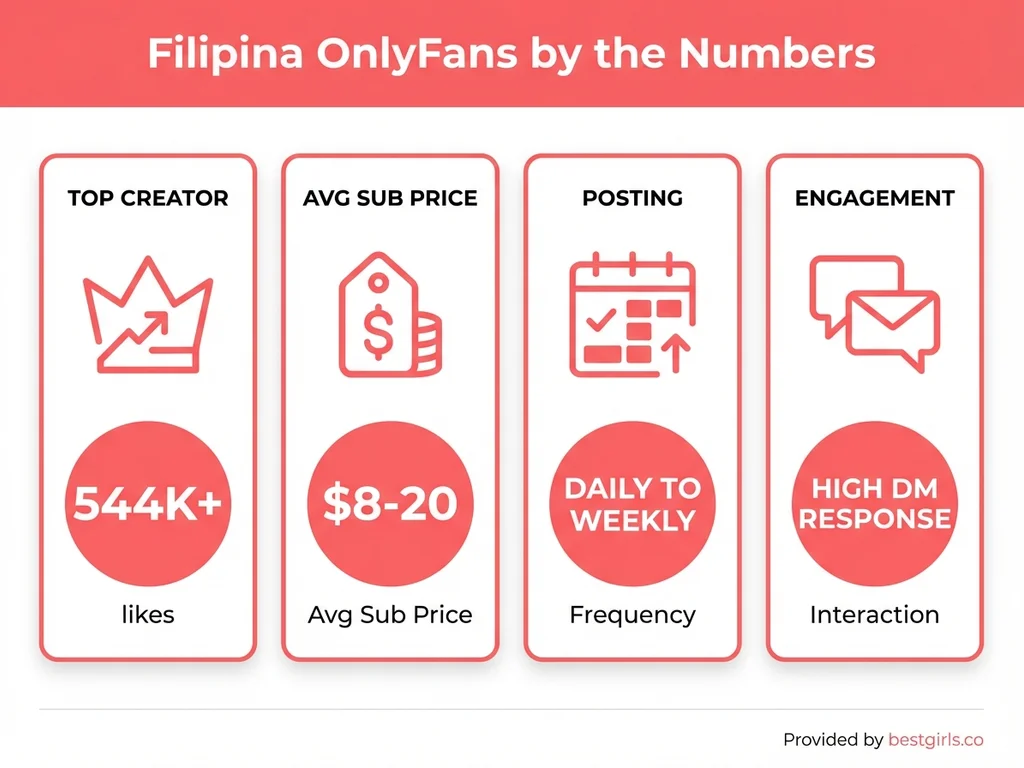 Filipina OnlyFans by the Numbers

TOP CREATOR

544K+

likes

AVG SUB PRICE

$8-20

Avg Sub Price

POSTING

DAILY TO WEEKLY

Frequency

ENGAGEMENT

HIGH DM RESPONSE

Interaction

Provided by bestgirls.co